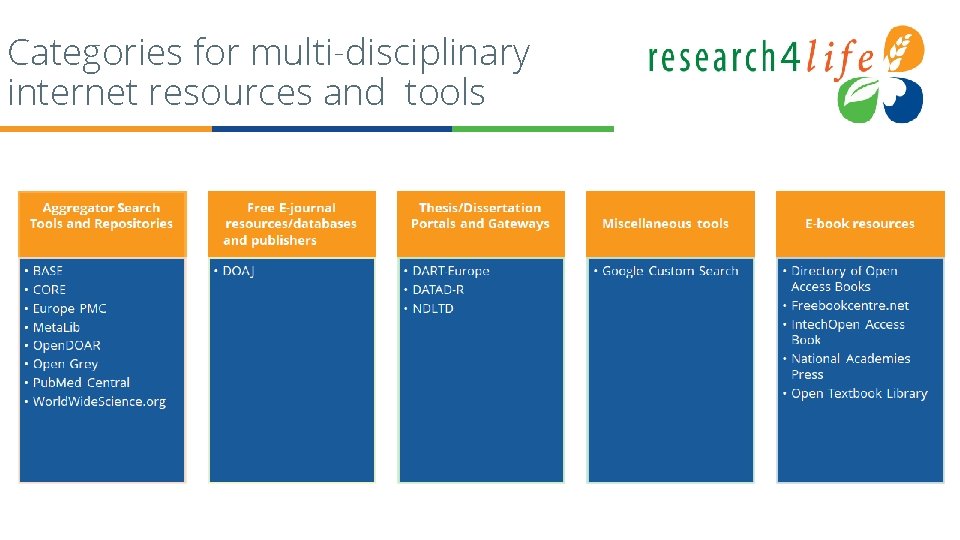 Categories for multi-disciplinary internet resources and tools

research4life

Aggregator Search Tools and Repositories

• BASE
• CORE
• Europe PMC
• MetaLib
• OpenDOAR
• Open Grey
• PubMed Central
• WorldWideScience.org

Free E-journal resources/databases and publishers

• DOAJ

Thesis/Dissertation Portals and Gateways

• DART Europe
• DATAD-R
• NDLTD

Miscellaneous tools

• Google Custom Search

E-book resources

• Directory of Open Access Books
• Freebookcentre.net
• IntechOpen Access Book
• National Academies Press
• Open Textbook Library